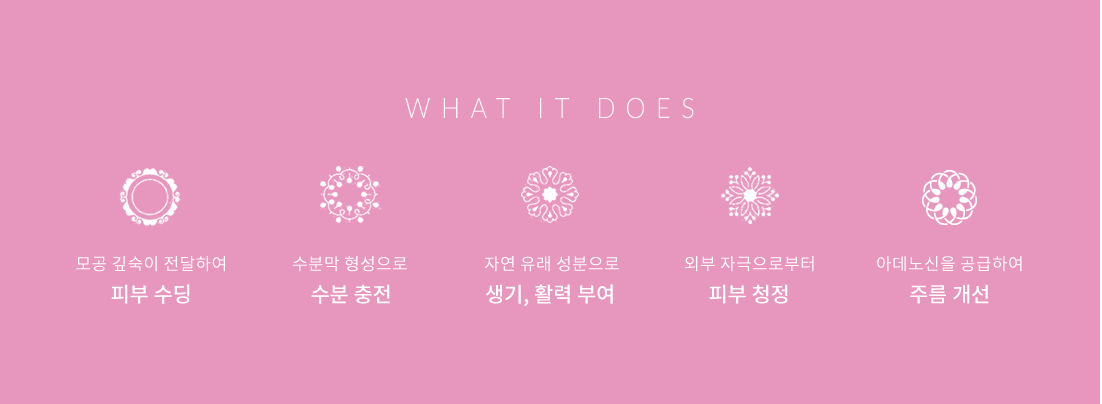 WHAT IT DOES

모공 깊숙이 전달하여
피부 수딩

수분막 형성으로
수분 충전

자연 유래 성분으로
생기, 활력 부여

외부 자극으로부터
피부 청정

아데노신을 공급하여
주름 개선